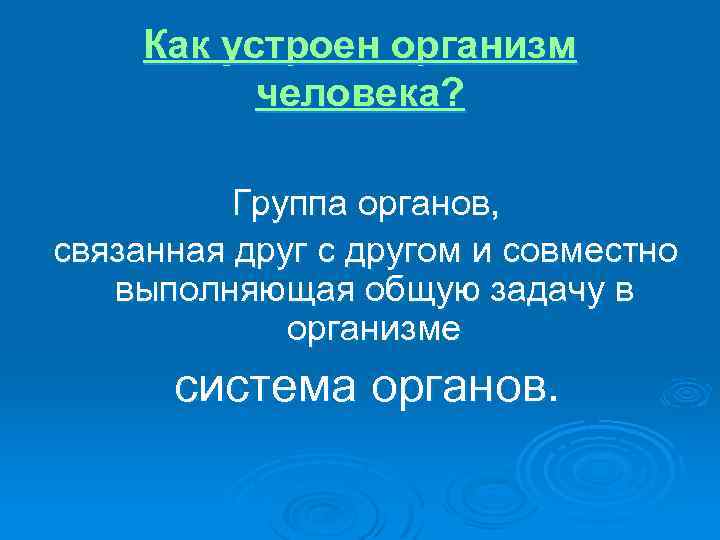 Как устроен организм человека?

Группа органов, связанная друг с другом и совместно выполняющая общую задачу в организме

система органов.